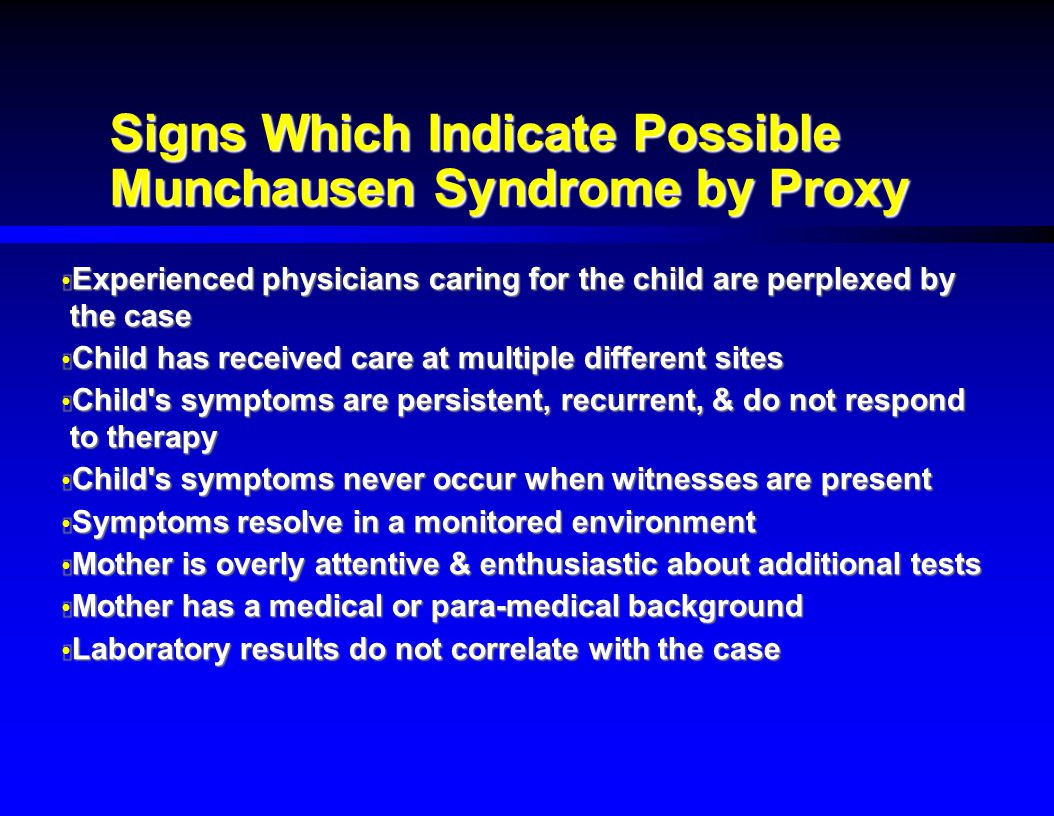 Signs Which Indicate Possible Munchausen Syndrome by Proxy

• Experienced physicians caring for the child are perplexed by the case
• Child has received care at multiple different sites
• Child's symptoms are persistent, recurrent, & do not respond to therapy
• Child's symptoms never occur when witnesses are present
• Symptoms resolve in a monitored environment
• Mother is overly attentive & enthusiastic about additional tests
• Mother has a medical or para-medical background
• Laboratory results do not correlate with the case